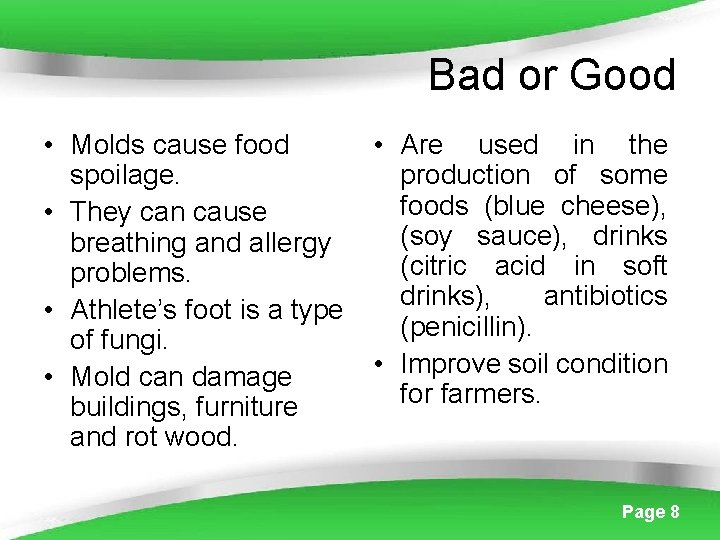 Bad or Good

• Molds cause food spoilage.
• They can cause breathing and allergy problems.
• Athlete's foot is a type of fungi.
• Mold can damage buildings, furniture and rot wood.

• Are used in the production of some foods (blue cheese), (soy sauce), drinks (citric acid in soft drinks), antibiotics (penicillin).
• Improve soil condition for farmers.

Page 8